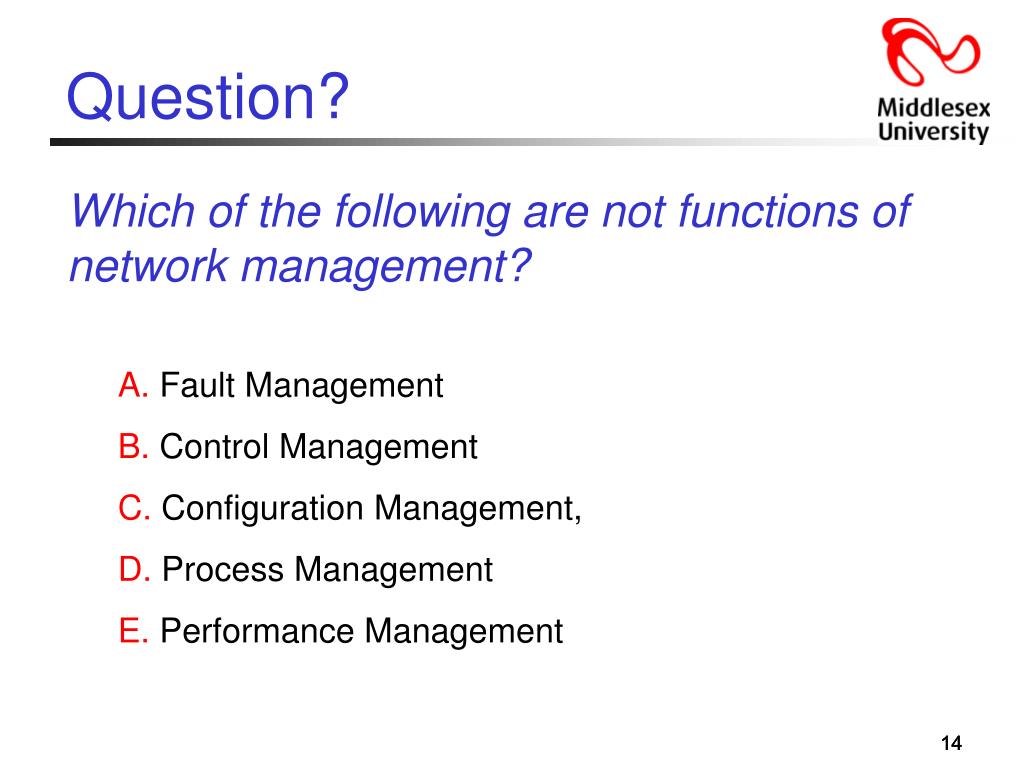 Question?

Middlesex University

Which of the following are not functions of network management?

A. Fault Management

B. Control Management

C. Configuration Management,

D. Process Management

E. Performance Management

14